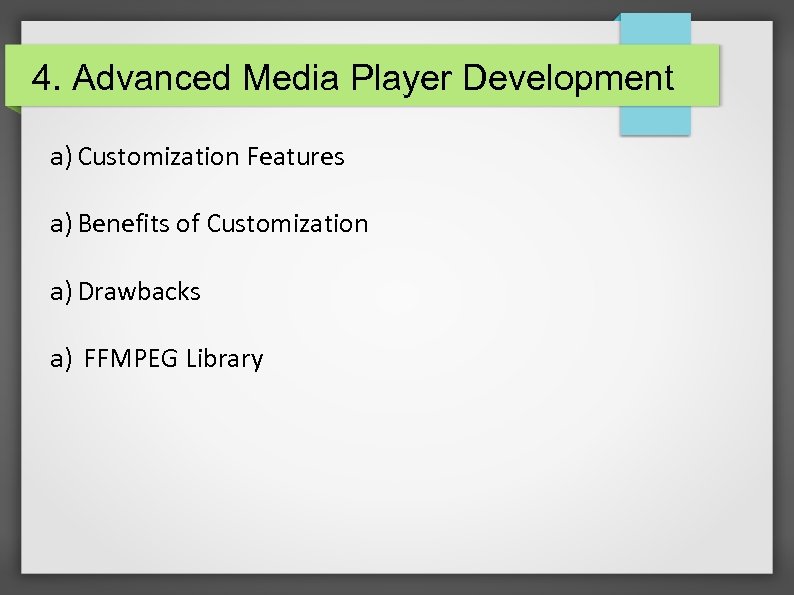 4. Advanced Media Player Development

a) Customization Features

a) Benefits of Customization

a) Drawbacks

a) FFMPEG Library